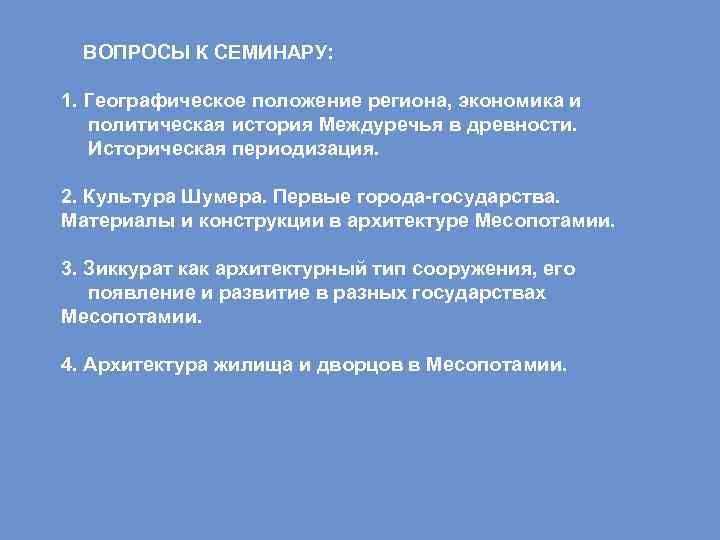 ВОПРОСЫ К СЕМИНАРУ:

1. Географическое положение региона, экономика и политическая история Междуречья в древности. Историческая периодизация.

2. Культура Шумера. Первые города-государства. Материалы и конструкции в архитектуре Месопотамии.

3. Зиккурат как архитектурный тип сооружения, его появление и развитие в разных государствах Месопотамии.

4. Архитектура жилища и дворцов в Месопотамии.